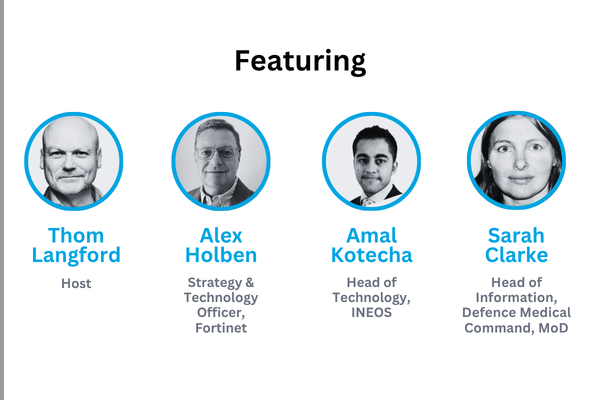 Featuring

Thom Langford

Host

Alex Holben

Strategy & Technology Officer, Fortinet

Amal Kotecha

Head of Technology, INEOS

Sarah Clarke

Head of Information, Defence Medical Command, MoD